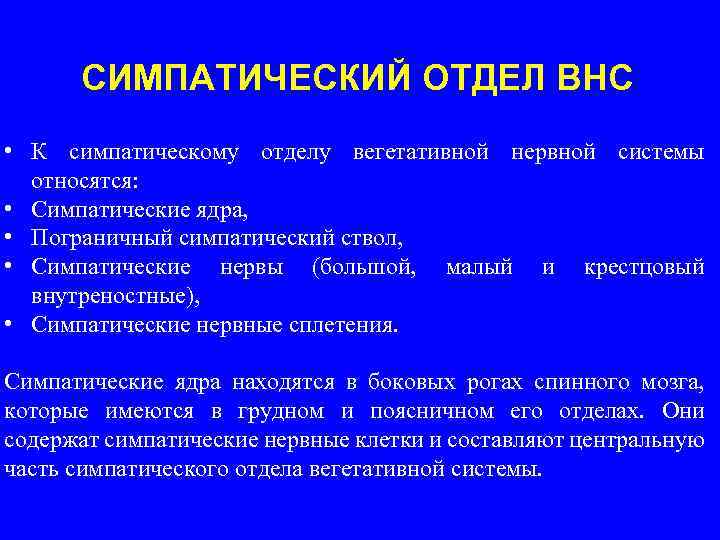 СИМПАТИЧЕСКИЙ ОТДЕЛ ВНС

• К симпатическому отделу вегетативной нервной системы относятся:
• Симпатические ядра,
• Пограничный симпатический ствол,
• Симпатические нервы (большой, малый и крестцовый внутреностные),
• Симпатические нервные сплетения.

Симпатические ядра находятся в боковых рогах спинного мозга, которые имеются в грудном и поясничном его отделах. Они содержат симпатические нервные клетки и составляют центральную часть симпатического отдела вегетативной системы.